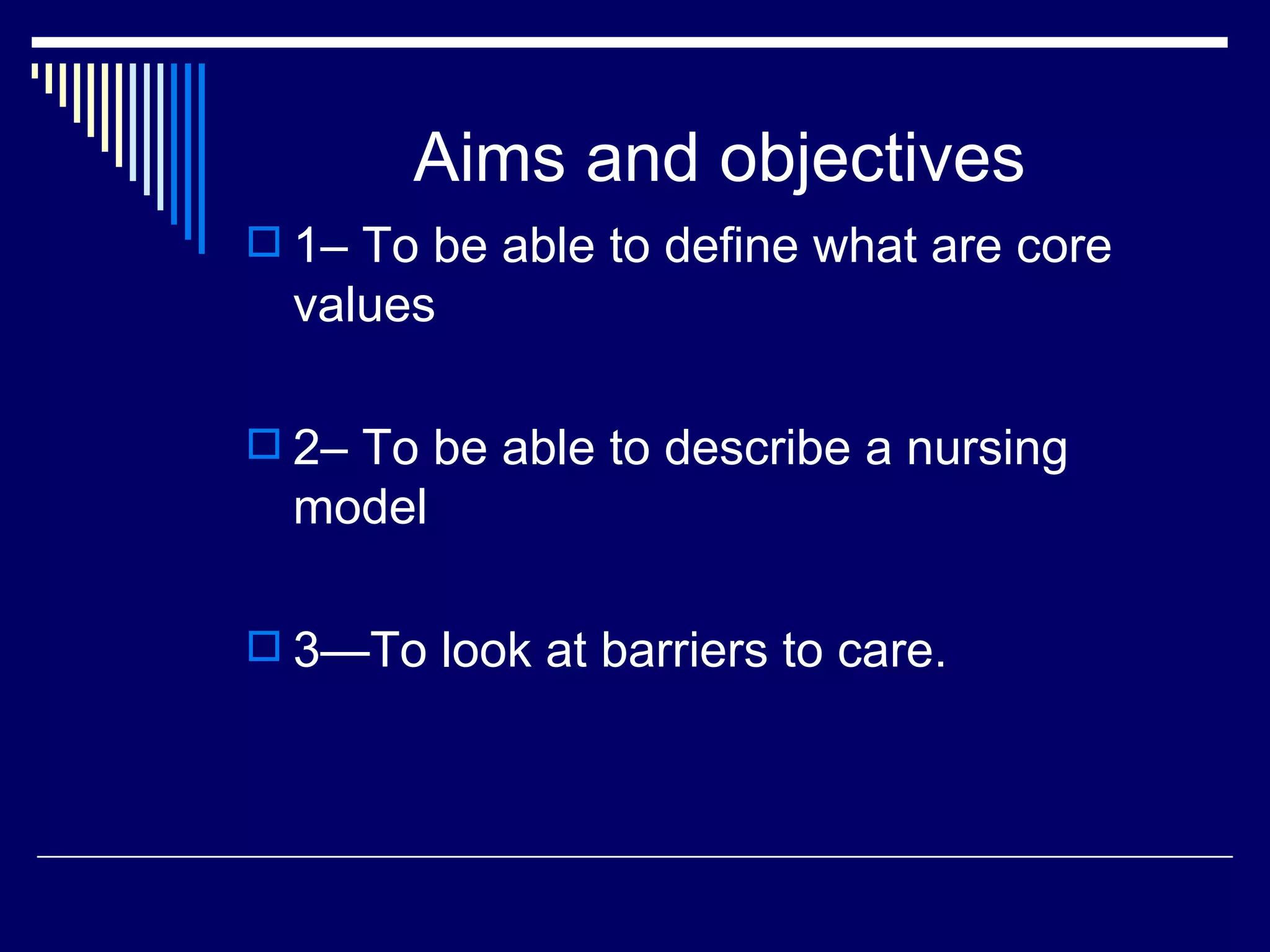 Aims and objectives

1– To be able to define what are core values

2– To be able to describe a nursing model

3—To look at barriers to care.